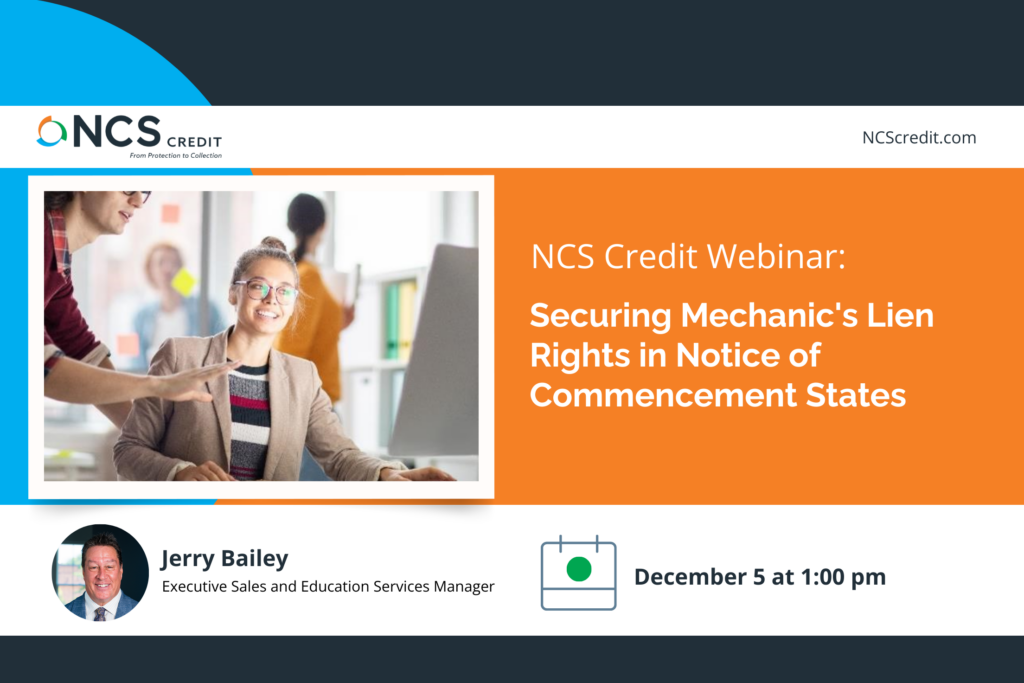 NCS CREDIT
From Protection to Collection

NCScredit.com

NCS Credit Webinar:

Securing Mechanic's Lien Rights in Notice of Commencement States

Jerry Bailey
Executive Sales and Education Services Manager

December 5 at 1:00 pm